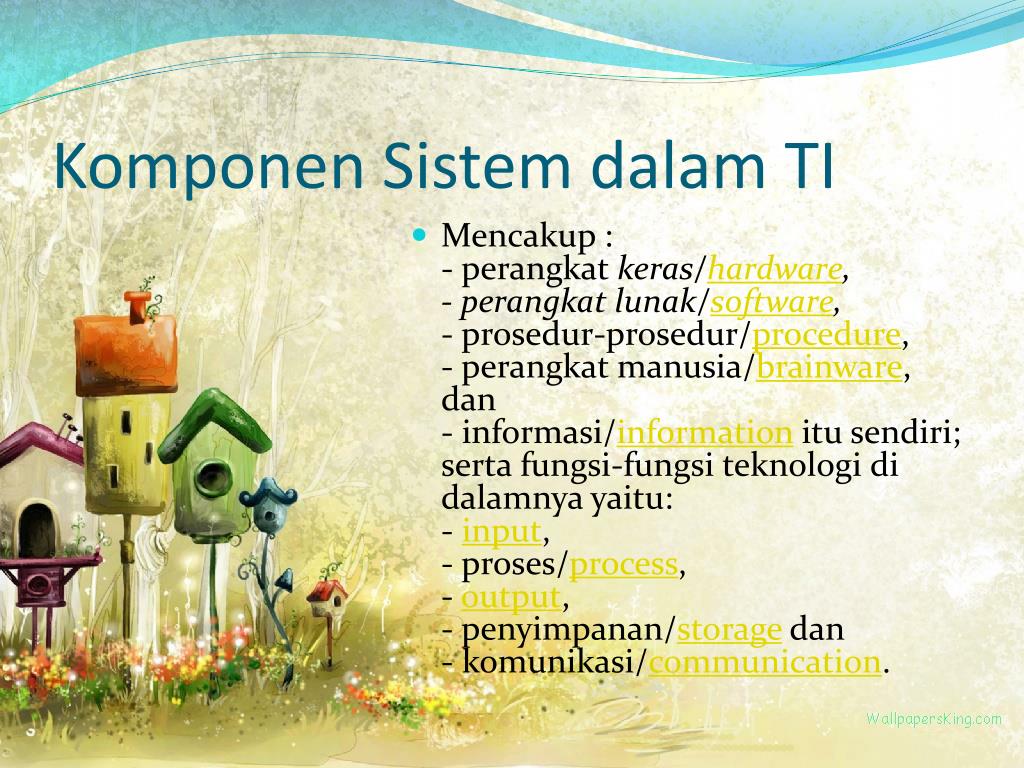 Komponen Sistem dalam TI

Mencakup :
- perangkat keras/hardware,
- perangkat lunak/software,
- prosedur-prosedur/procedure,
- perangkat manusia/brainware, dan
- informasi/information itu sendiri; serta fungsi-fungsi teknologi di dalamnya yaitu:
- input,
- proses/process,
- output,
- penyimpanan/storage dan
- komunikasi/communication.

WallpapersKing.com